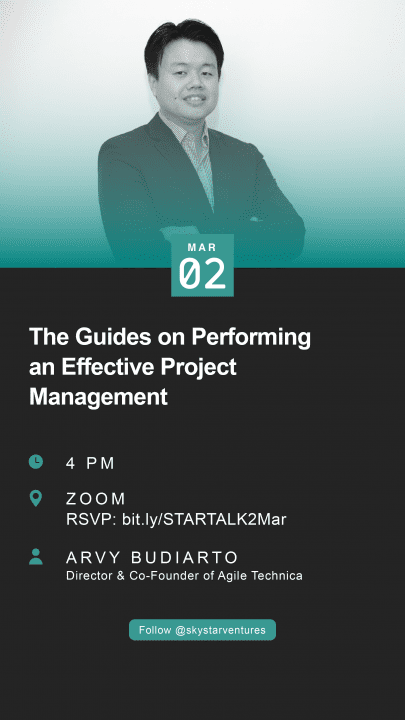 MAR
02

The Guides on Performing an Effective Project Management

4 PM

ZOOM
RSVP: bit.ly/STARTALK2Mar

ARVY BUDIARTO
Director & Co-Founder of Agile Technica

Follow @skystarventures